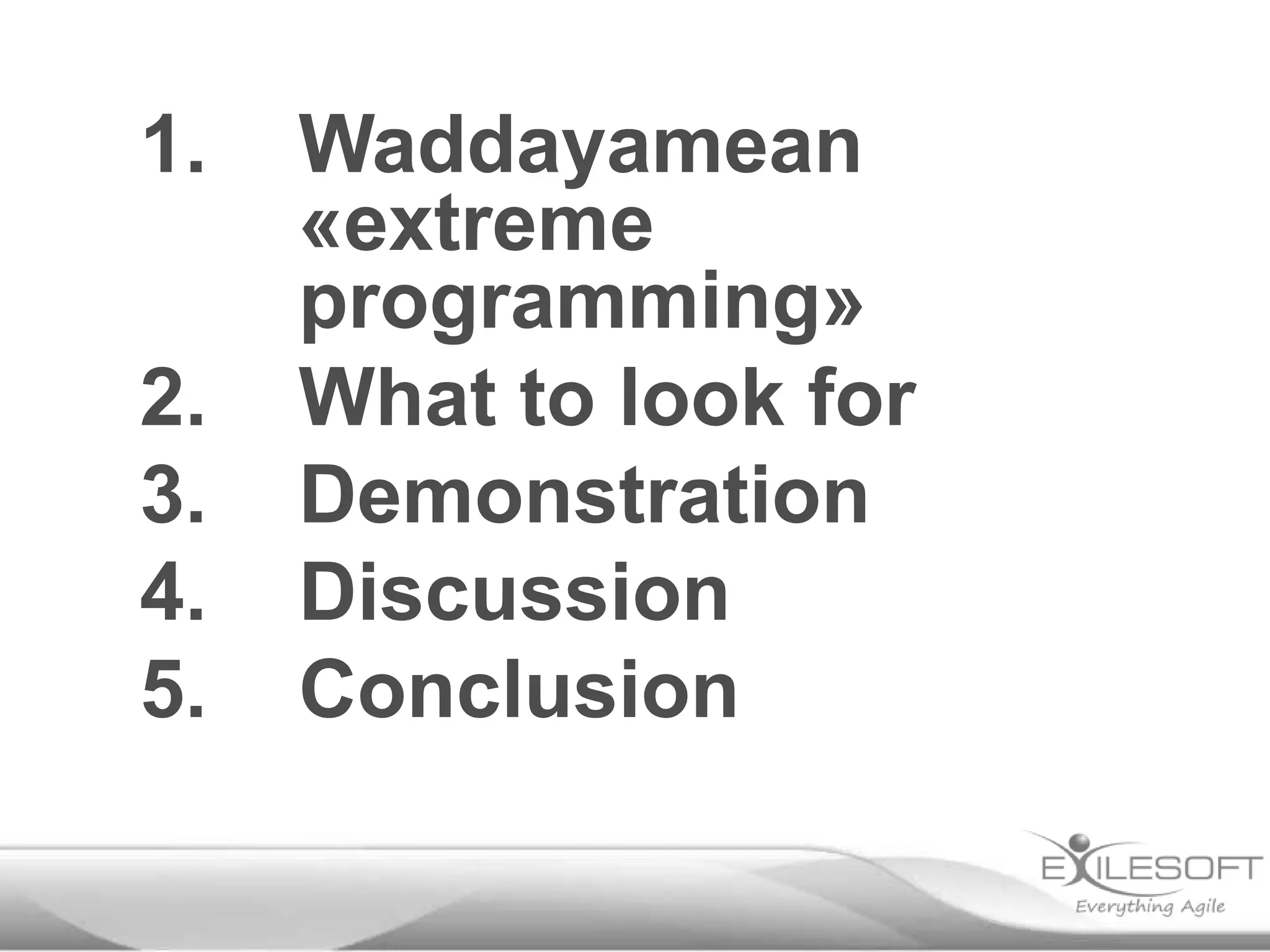 1. Waddayamean «extreme programming»
2. What to look for
3. Demonstration
4. Discussion
5. Conclusion

EXILESOFT
Everything Agile